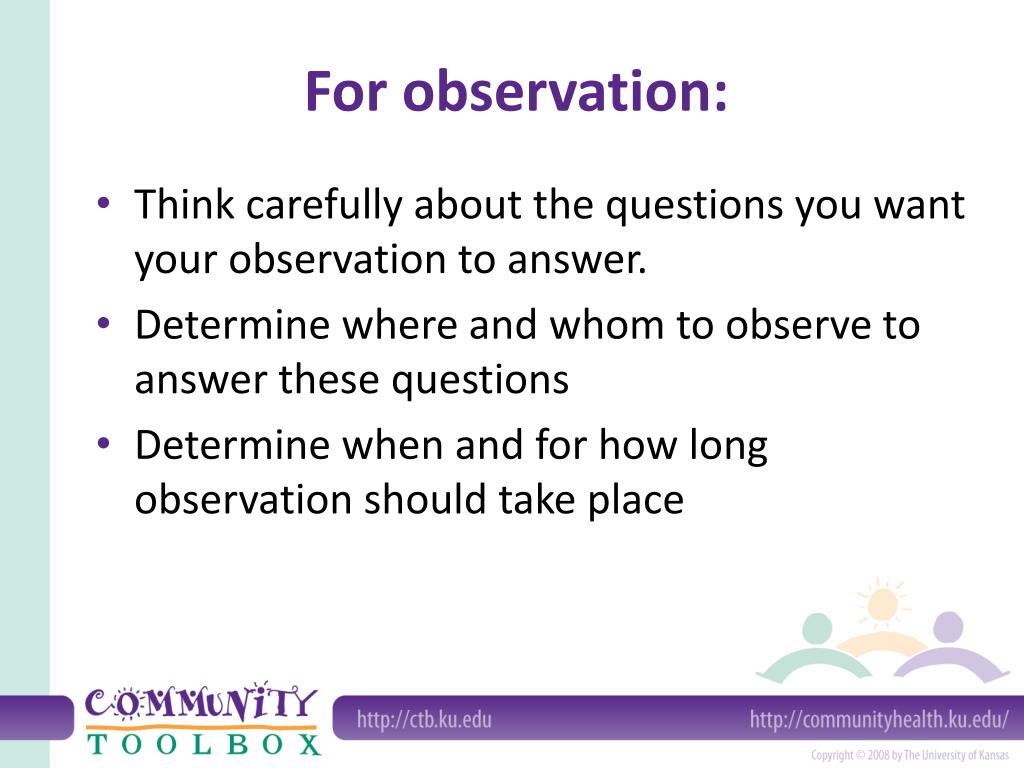 For observation:

• Think carefully about the questions you want your observation to answer.
• Determine where and whom to observe to answer these questions
• Determine when and for how long observation should take place

COMMUNITY TOOLBOX

http://ctb.ku.edu

http://communityhealth.ku.edu/

Copyright © 2008 by The University of Kansas